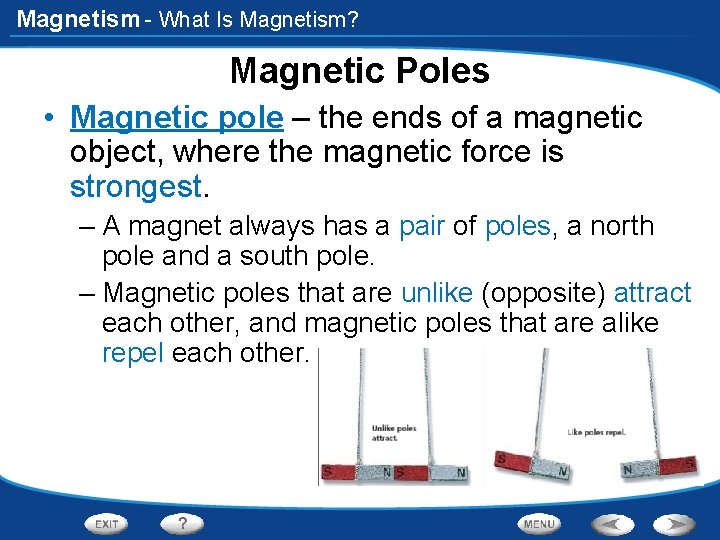 Magnetism - What Is Magnetism?

Magnetic Poles

• Magnetic pole – the ends of a magnetic object, where the magnetic force is strongest.

– A magnet always has a pair of poles, a north pole and a south pole.

– Magnetic poles that are unlike (opposite) attract each other, and magnetic poles that are alike repel each other.

Unlike poles attract.

S N S N

Like poles repel.

S N N S

EXIT ? MENU